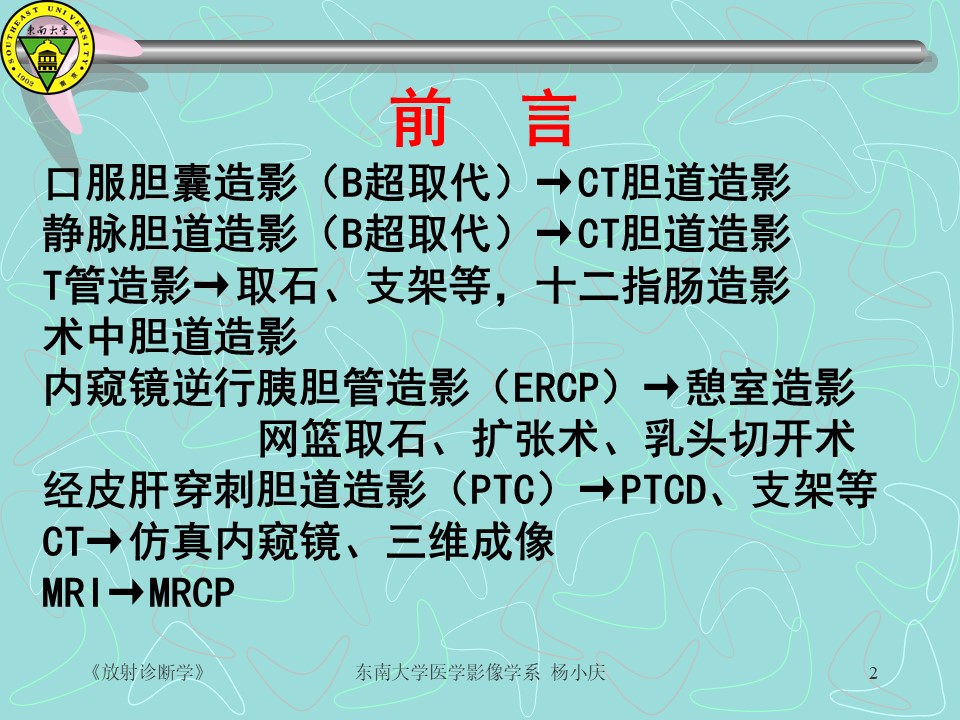 SOUTHEAST UNIVERSITY 東南大學 1902 南京

前 言

口服胆囊造影（B超取代）→CT胆道造影
静脉胆道造影（B超取代）→CT胆道造影
T管造影→取石、支架等，十二指肠造影
术中胆道造影
内窥镜逆行胰胆管造影（ERCP）→憩室造影
网篮取石、扩张术、乳头切开术
经皮肝穿刺胆道造影（PTC）→PTCD、支架等
CT→仿真内窥镜、三维成像
MRI→MRCP

《放射诊断学》 东南大学医学影像学系 杨小庆 2